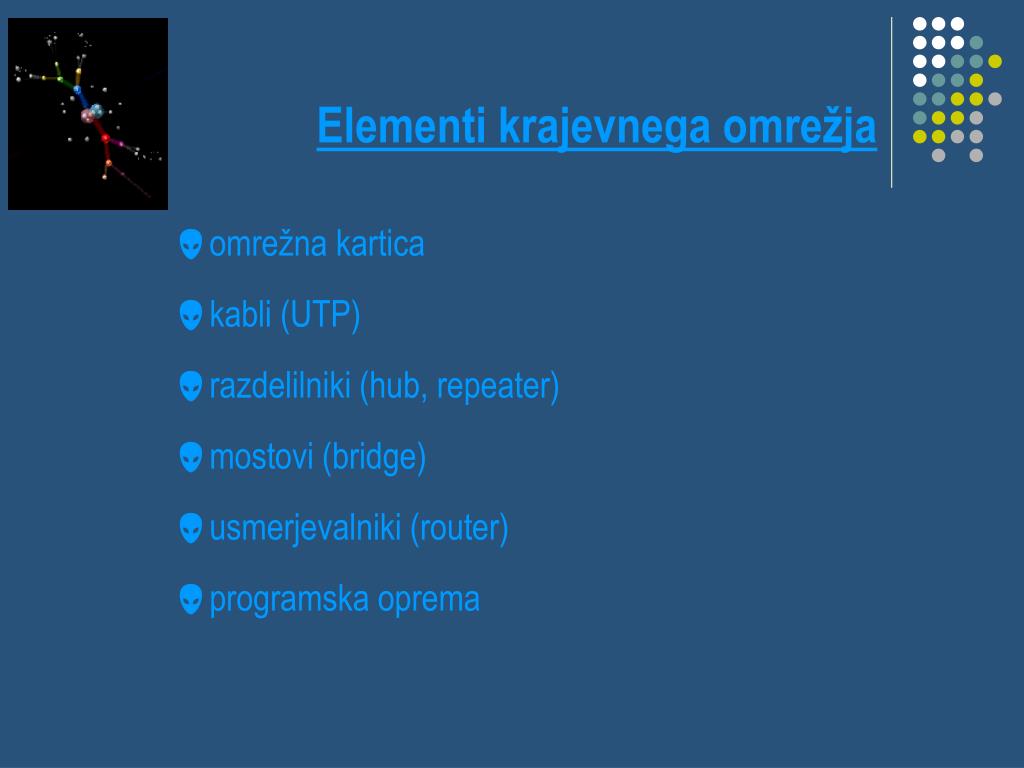 Elementi krajevnega omrežja

omrežna kartica

kabli (UTP)

razdelilniki (hub, repeater)

mostovi (bridge)

usmerjevalniki (router)

programska oprema